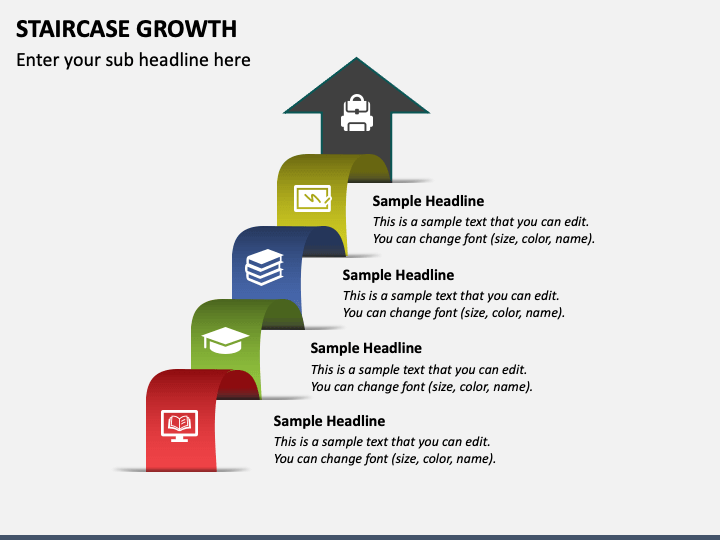 STAIRCASE GROWTH

Enter your sub headline here

Sample Headline
This is a sample text that you can edit. You can change font (size, color, name).

Sample Headline
This is a sample text that you can edit. You can change font (size, color, name).

Sample Headline
This is a sample text that you can edit. You can change font (size, color, name).

Sample Headline
This is a sample text that you can edit. You can change font (size, color, name).